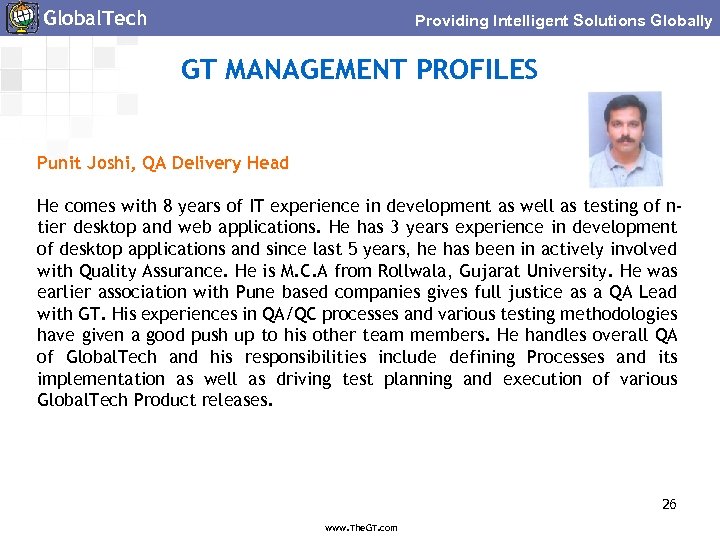 GlobalTech

Providing Intelligent Solutions Globally

GT MANAGEMENT PROFILES

Punit Joshi, QA Delivery Head

He comes with 8 years of IT experience in development as well as testing of n-tier desktop and web applications. He has 3 years experience in development of desktop applications and since last 5 years, he has been in actively involved with Quality Assurance. He is M.C.A from Rollwala, Gujarat University. He was earlier association with Pune based companies gives full justice as a QA Lead with GT. His experiences in QA/QC processes and various testing methodologies have given a good push up to his other team members. He handles overall QA of GlobalTech and his responsibilities include defining Processes and its implementation as well as driving test planning and execution of various GlobalTech Product releases.

26

www.TheGT.com